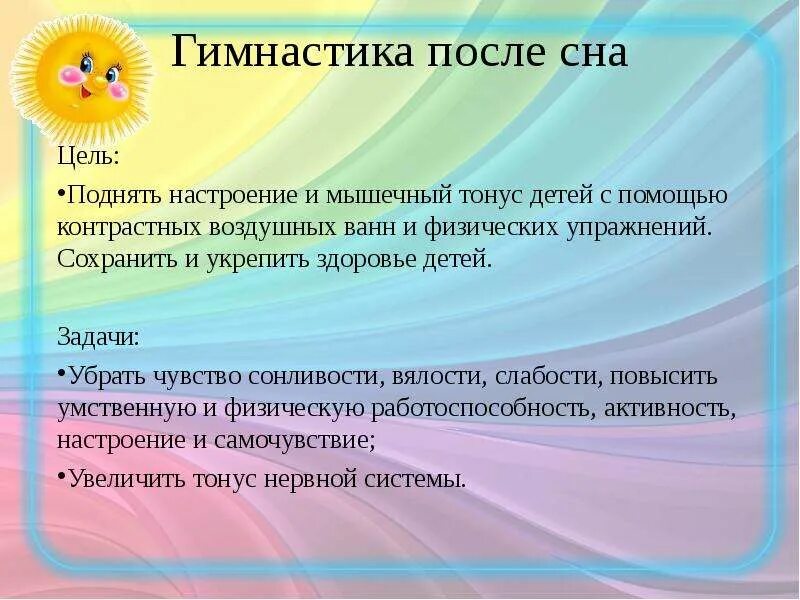 Гимнастика после сна

Цель:

•Поднять настроение и мышечный тонус детей с помощью контрастных воздушных ванн и физических упражнений. Сохранить и укрепить здоровье детей.

Задачи:

•Убрать чувство сонливости, вялости, слабости, повысить умственную и физическую работоспособность, активность, настроение и самочувствие;

•Увеличить тонус нервной системы.